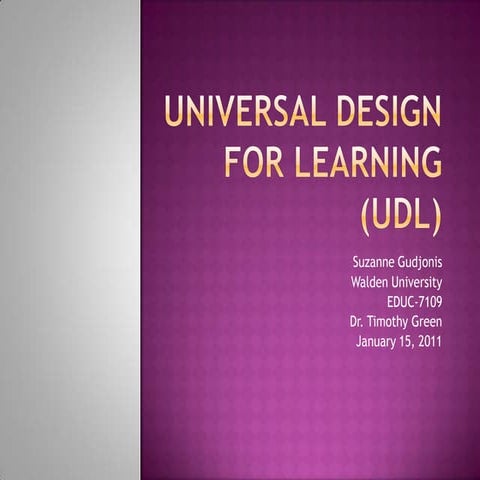 UNIVERSAL DESIGN FOR LEARNING (UDL)

Suzanne Gudjonis
Walden University
EDUC-7109
Dr. Timothy Green
January 15, 2011